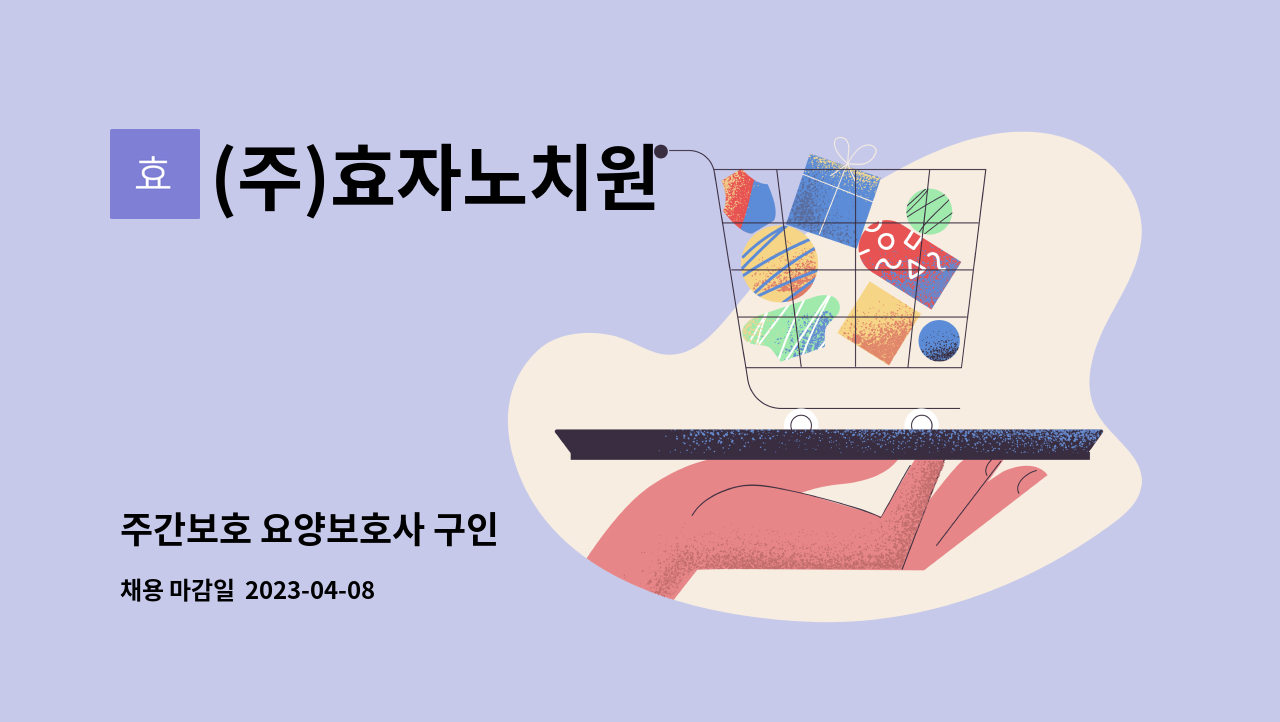 효

(주)효자노치원

주간보호 요양보호사 구인

채용 마감일 2023-04-08